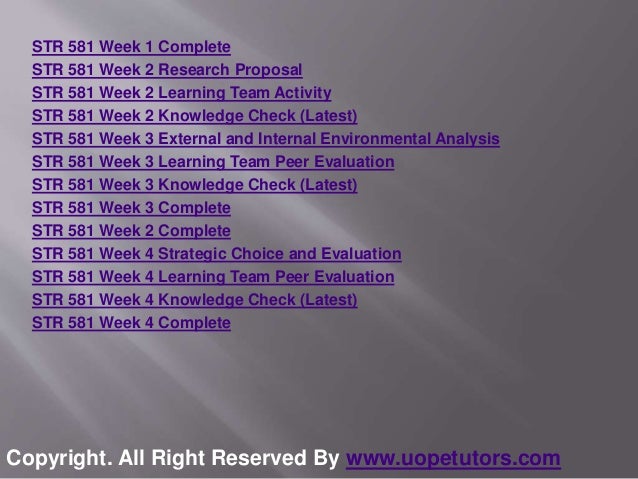 STR 581 Week 1 Complete
STR 581 Week 2 Research Proposal
STR 581 Week 2 Learning Team Activity
STR 581 Week 2 Knowledge Check (Latest)
STR 581 Week 3 External and Internal Environmental Analysis
STR 581 Week 3 Learning Team Peer Evaluation
STR 581 Week 3 Knowledge Check (Latest)
STR 581 Week 3 Complete
STR 581 Week 2 Complete
STR 581 Week 4 Strategic Choice and Evaluation
STR 581 Week 4 Learning Team Peer Evaluation
STR 581 Week 4 Knowledge Check (Latest)
STR 581 Week 4 Complete

Copyright. All Right Reserved By www.uopetutors.com